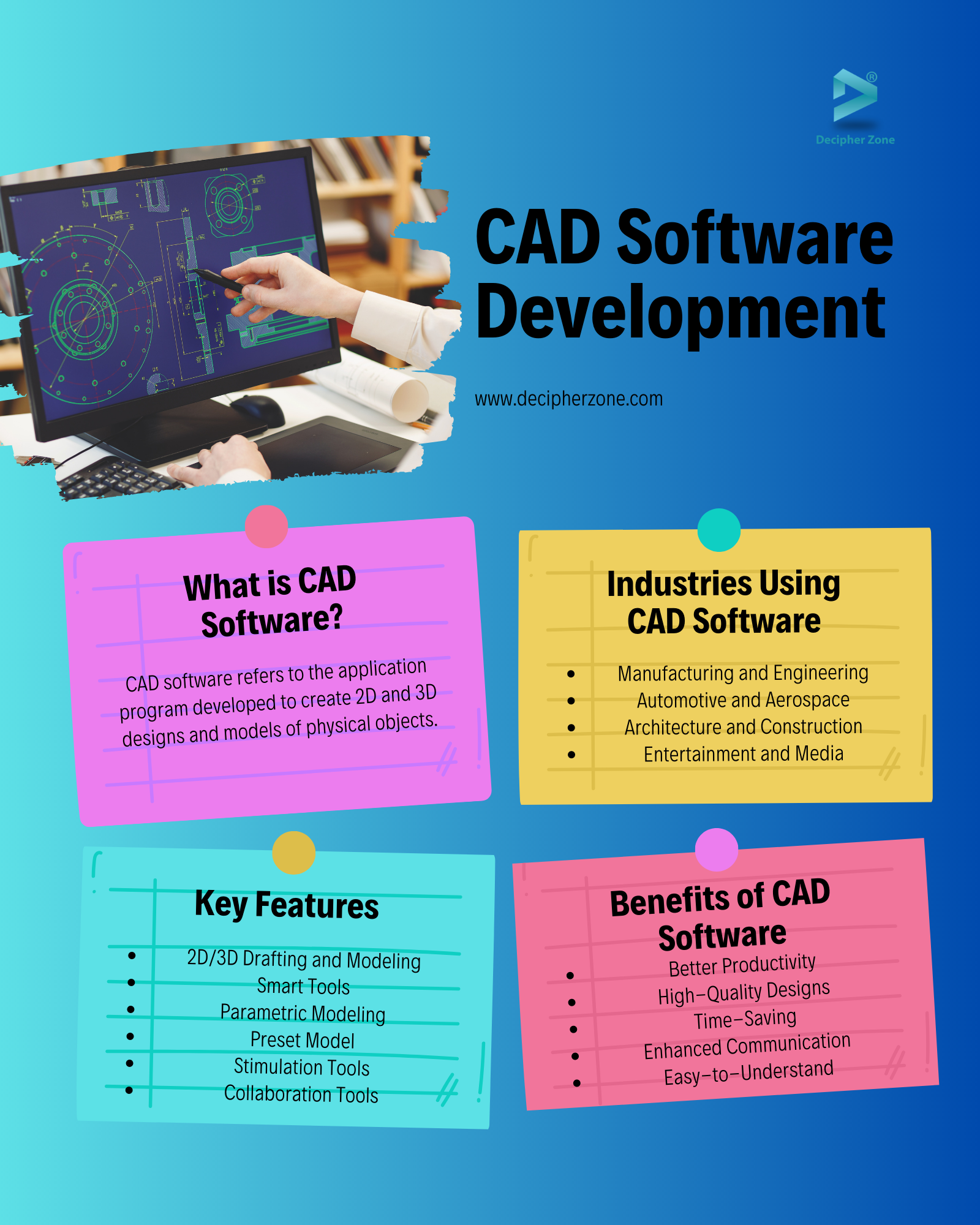 Decipher Zone

CAD Software Development

www.decipherzone.com

What is CAD Software?

CAD software refers to the application program developed to create 2D and 3D designs and models of physical objects.

Industries Using CAD Software

- Manufacturing and Engineering
- Automotive and Aerospace
- Architecture and Construction
- Entertainment and Media

Key Features

- 2D/3D Drafting and Modeling
- Smart Tools
- Parametric Modeling
- Preset Model
- Stimulation Tools
- Collaboration Tools

Benefits of CAD Software

- Better Productivity
- High-Quality Designs
- Time-Saving
- Enhanced Communication
- Easy-to-Understand